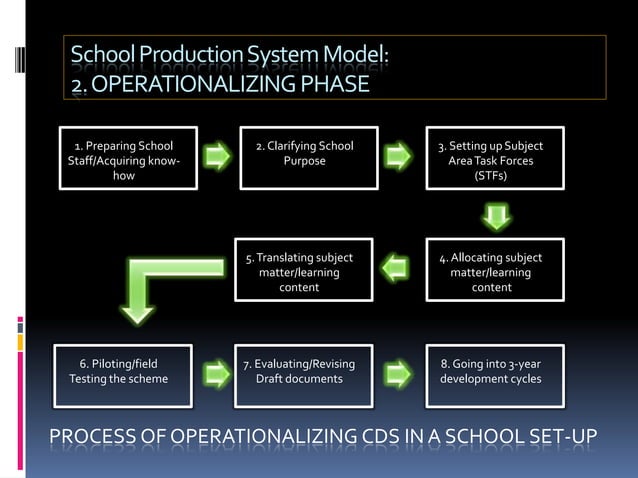 School Production System Model:
2. OPERATIONALIZING PHASE

1. Preparing School Staff/Acquiring know-how

2. Clarifying School Purpose

3. Setting up Subject Area Task Forces (STFs)

4. Allocating subject matter/learning content

5. Translating subject matter/learning content

6. Piloting/field Testing the scheme

7. Evaluating/Revising Draft documents

8. Going into 3-year development cycles

PROCESS OF OPERATIONALIZING CDS IN A SCHOOL SET-UP